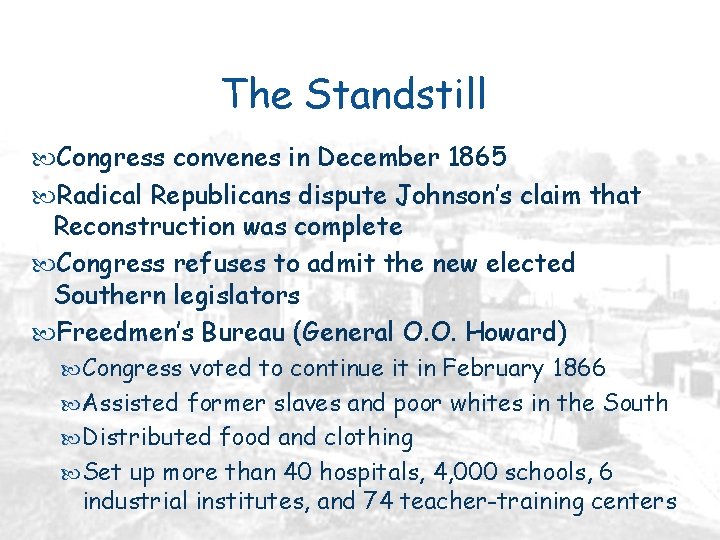 The Standstill

Congress convenes in December 1865

Radical Republicans dispute Johnson's claim that Reconstruction was complete

Congress refuses to admit the new elected Southern legislators

Freedmen's Bureau (General O.O. Howard)

Congress voted to continue it in February 1866

Assisted former slaves and poor whites in the South

Distributed food and clothing

Set up more than 40 hospitals, 4,000 schools, 6 industrial institutes, and 74 teacher-training centers